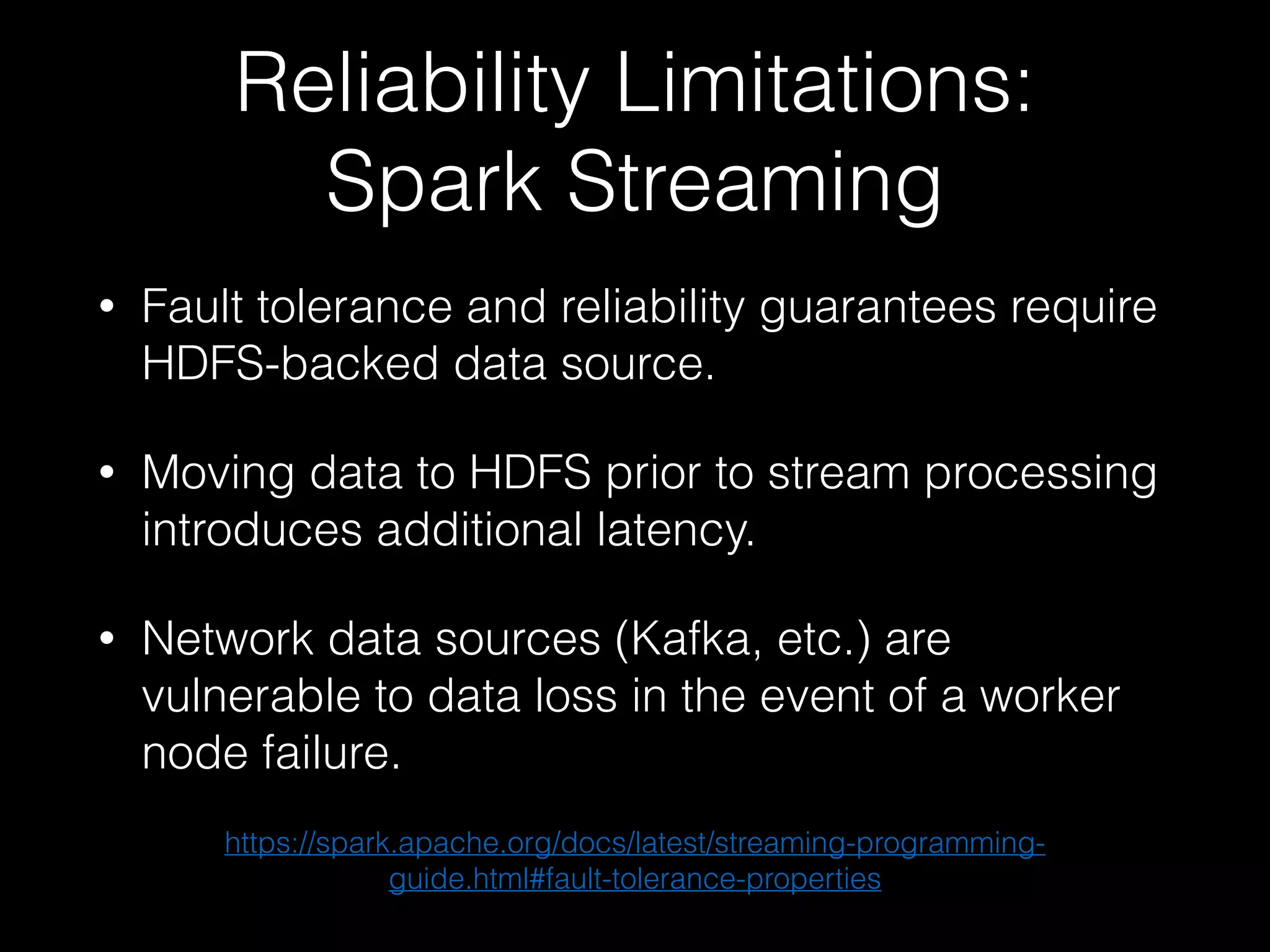 Reliability Limitations: Spark Streaming

• Fault tolerance and reliability guarantees require HDFS-backed data source.

• Moving data to HDFS prior to stream processing introduces additional latency.

• Network data sources (Kafka, etc.) are vulnerable to data loss in the event of a worker node failure.

https://spark.apache.org/docs/latest/streaming-programming-guide.html#fault-tolerance-properties